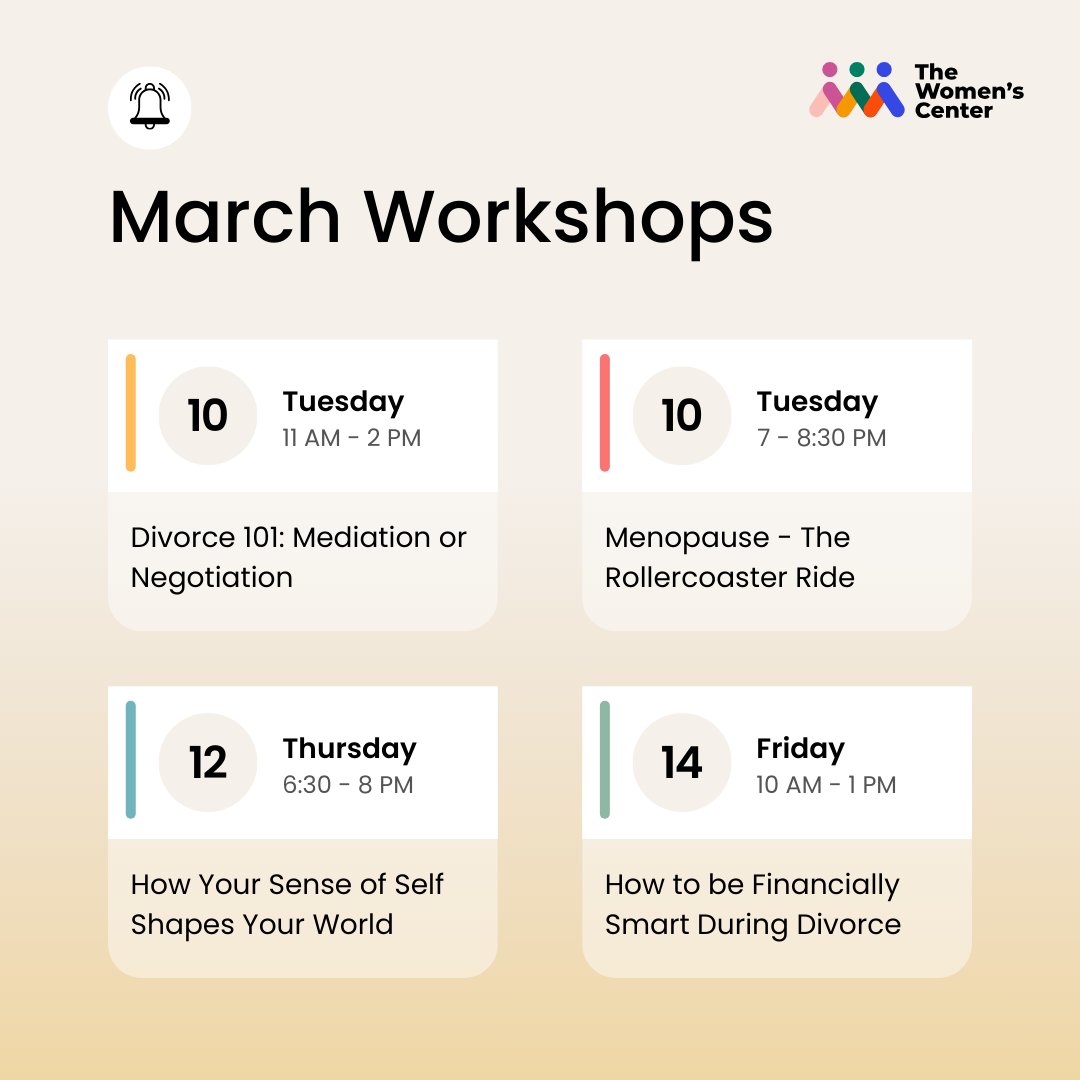 The Women's Center

March Workshops

10
Tuesday
11 AM - 2 PM

Divorce 101: Mediation or Negotiation

10
Tuesday
7 - 8:30 PM

Menopause - The Rollercoaster Ride

12
Thursday
6:30 - 8 PM

How Your Sense of Self Shapes Your World

14
Friday
10 AM - 1 PM

How to be Financially Smart During Divorce